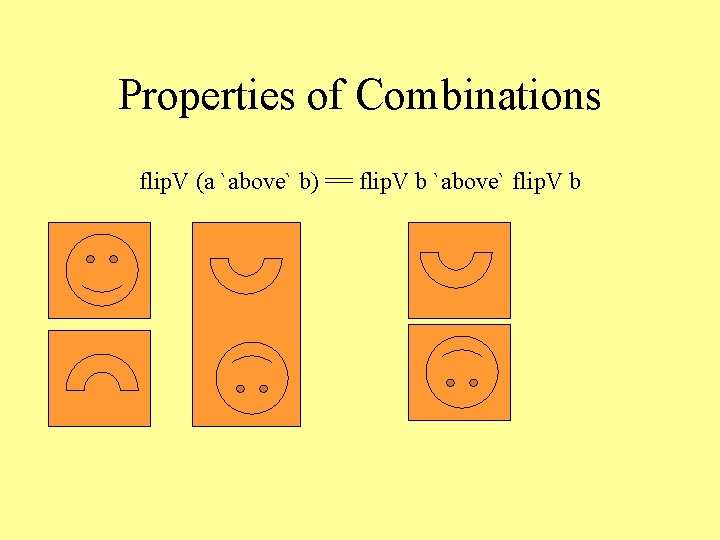 Properties of Combinations

flipV (a `above` b) == flipV b `above` flipV b